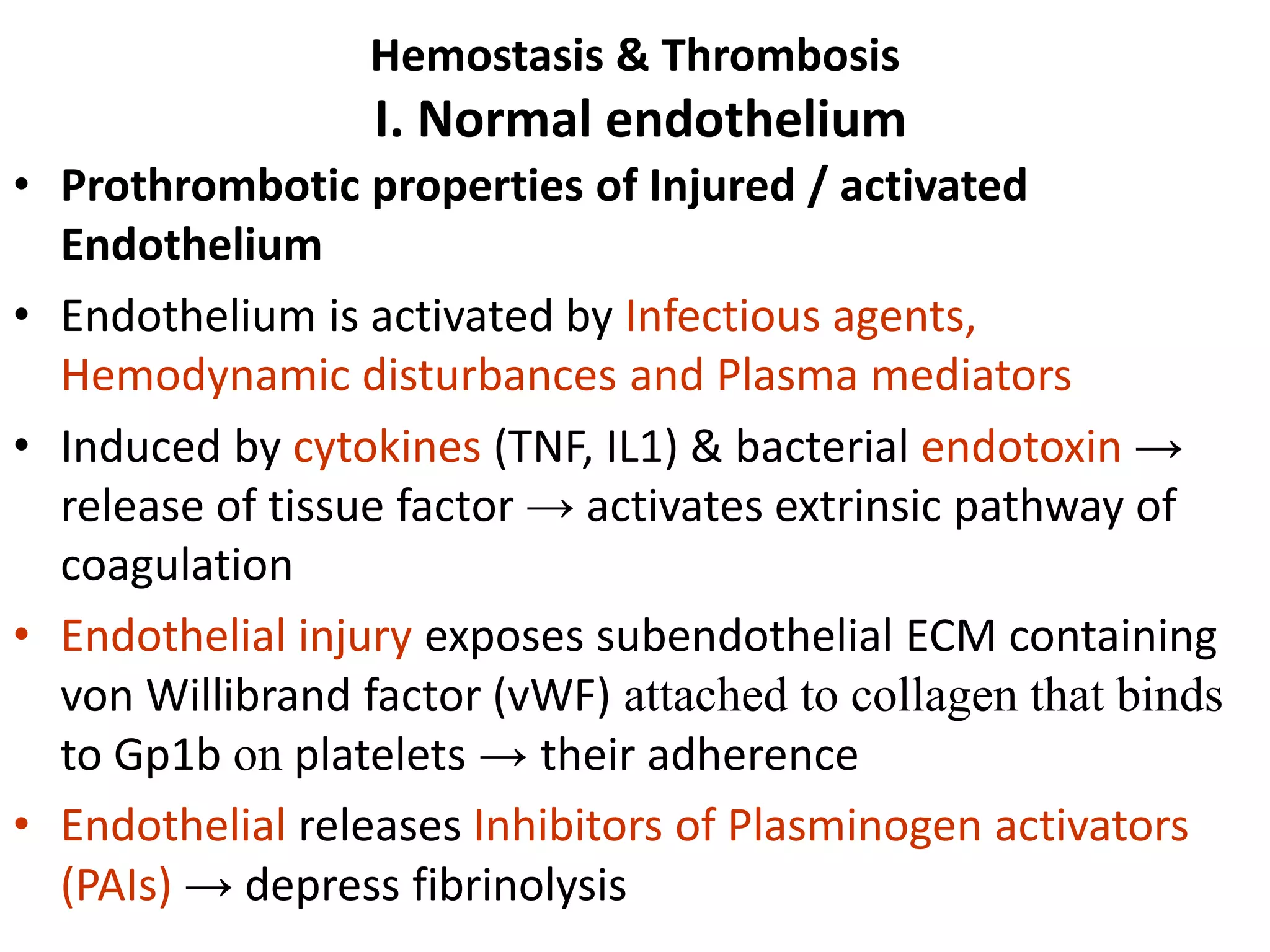 Hemostasis & Thrombosis

I. Normal endothelium

• Prothrombotic properties of Injured / activated Endothelium

• Endothelium is activated by Infectious agents, Hemodynamic disturbances and Plasma mediators

• Induced by cytokines (TNF, IL1) & bacterial endotoxin → release of tissue factor → activates extrinsic pathway of coagulation

• Endothelial injury exposes subendothelial ECM containing von Willibrand factor (vWF) attached to collagen that binds to Gp1b on platelets → their adherence

• Endothelial releases Inhibitors of Plasminogen activators (PAIs) → depress fibrinolysis